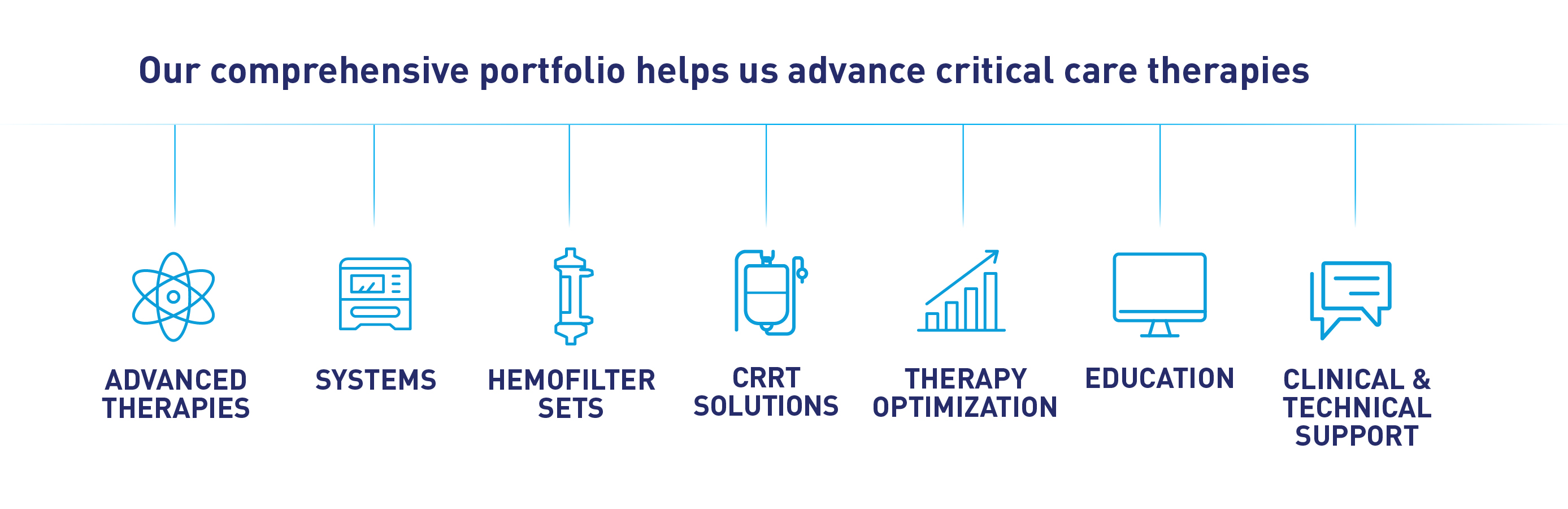 Our comprehensive portfolio helps us advance critical care therapies

ADVANCED THERAPIES

SYSTEMS

HEMOFILTER SETS

CRRT SOLUTIONS

THERAPY OPTIMIZATION

EDUCATION

CLINICAL & TECHNICAL SUPPORT